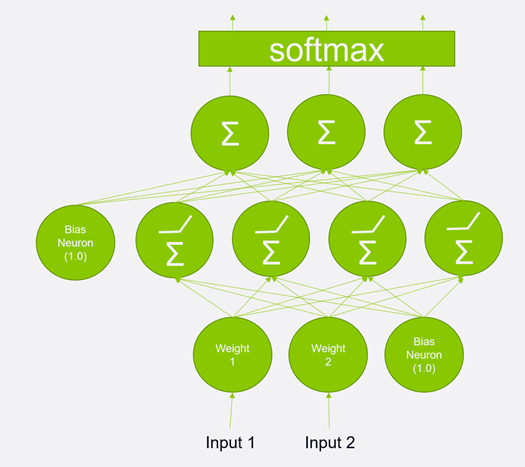 softmax

$\Sigma$ $\Sigma$ $\Sigma$

Bias Neuron (1.0)

$\Sigma$ $\Sigma$ $\Sigma$ $\Sigma$

Weight 1

Weight 2

Bias Neuron (1.0)

Input 1

Input 2